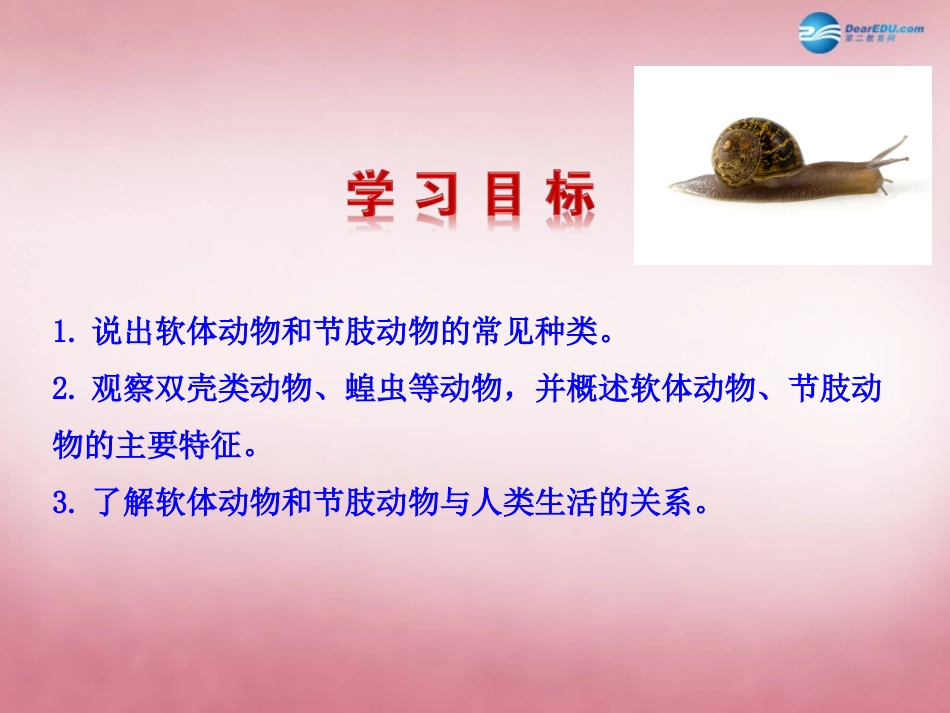 DearEDU.com
第二教育网

学习目标

1. 说出软体动物和节肢动物的常见种类。

2. 观察双壳类动物、蝗虫等动物，并概述软体动物、节肢动物的主要特征。

3. 了解软体动物和节肢动物与人类生活的关系。